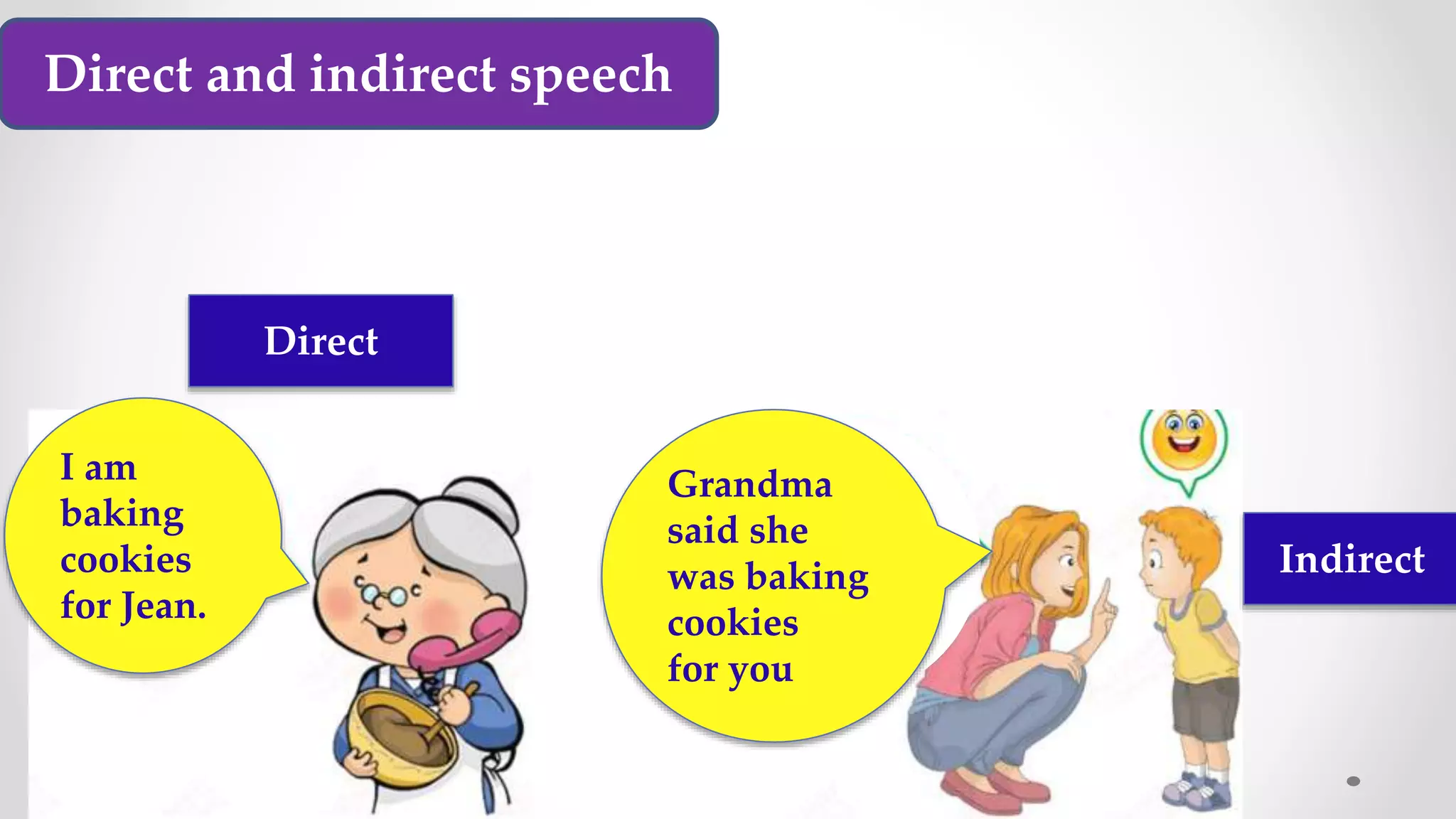 Direct and indirect speech

Direct

I am baking cookies for Jean.

Grandma said she was baking cookies for you

Indirect